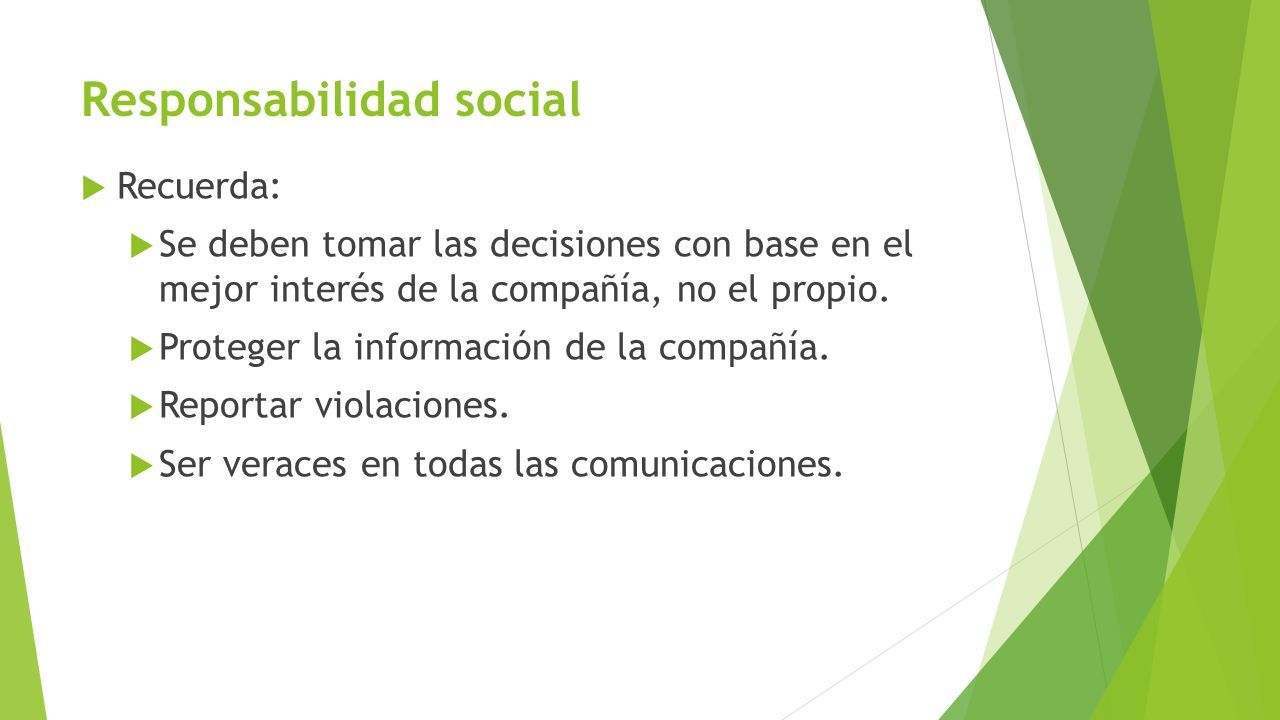 Responsabilidad social

Recuerda:

Se deben tomar las decisiones con base en el mejor interés de la compañía, no el propio.

Proteger la información de la compañía.

Reportar violaciones.

Ser veraces en todas las comunicaciones.